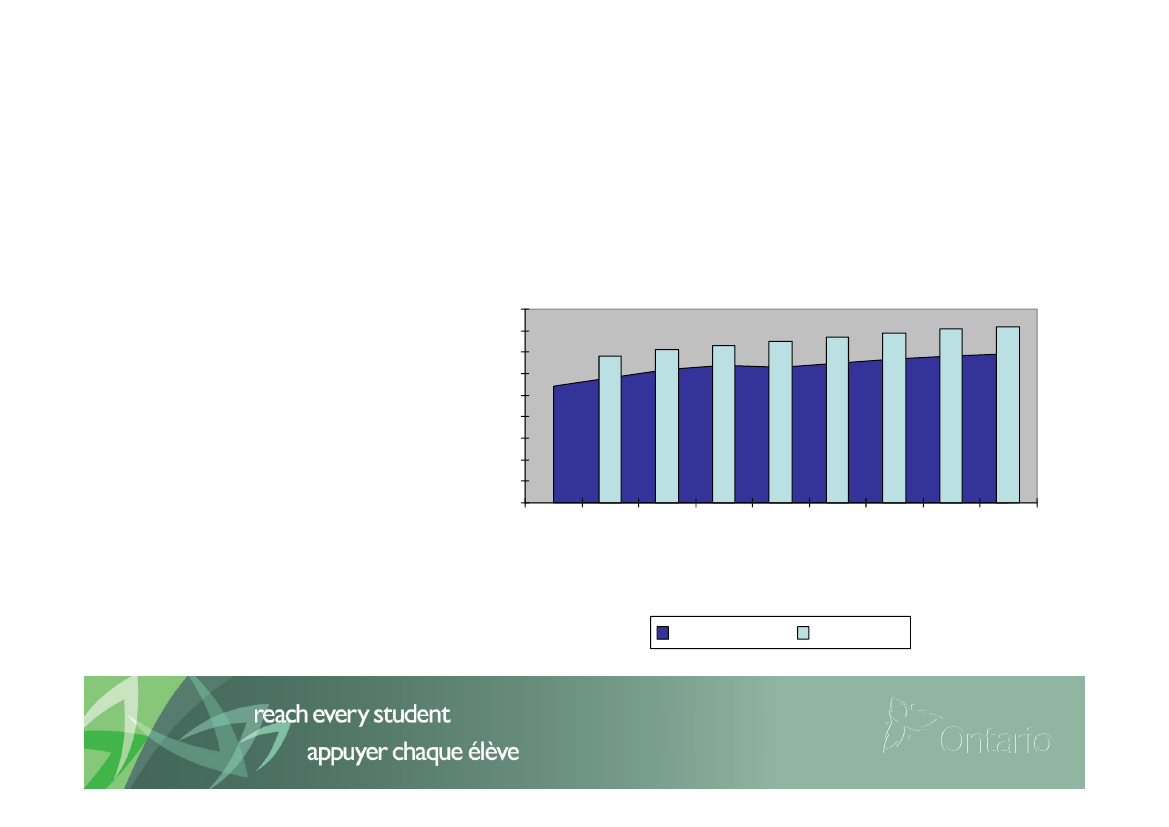 reach every student

appuyer chaque élève

Ontario